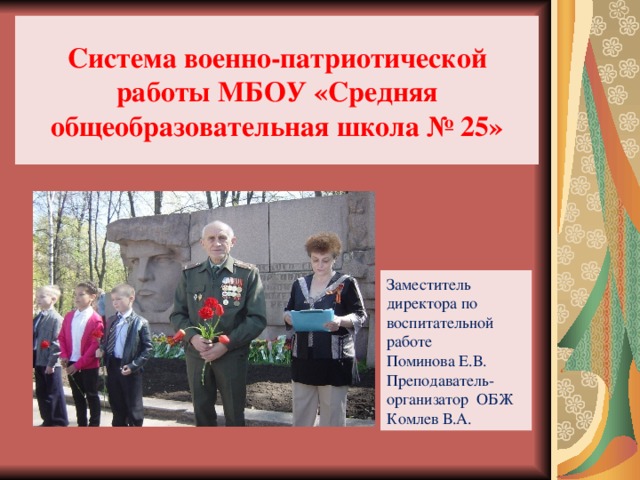 Система военно-патриотической работы МБОУ «Средняя общеобразовательная школа № 25»

Заместитель директора по воспитательной работе
Поминова Е.В.
Преподаватель-организатор ОБЖ
Комлев В.А.